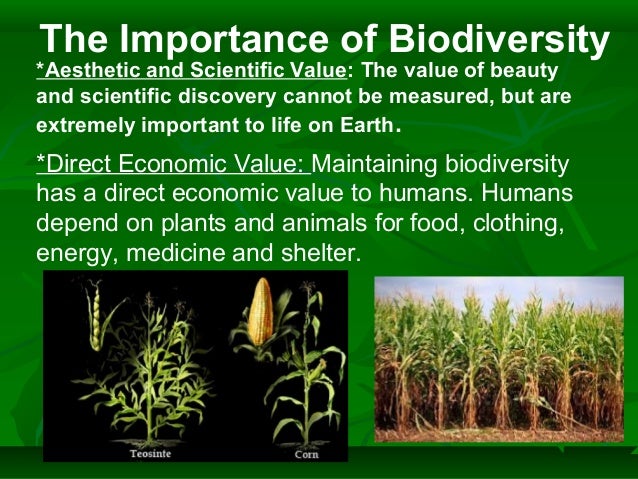 The Importance of Biodiversity

*Aesthetic and Scientific Value: The value of beauty and scientific discovery cannot be measured, but are extremely important to life on Earth.

*Direct Economic Value: Maintaining biodiversity has a direct economic value to humans. Humans depend on plants and animals for food, clothing, energy, medicine and shelter.

Teosinte

Corn